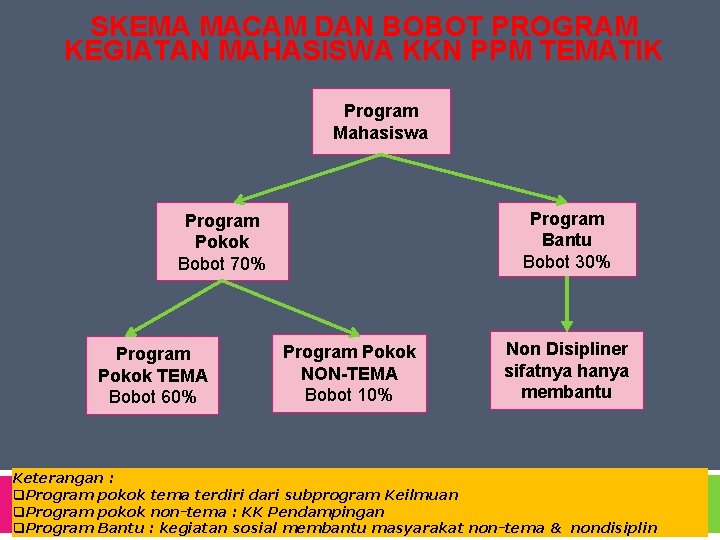 SKEMA MACAM DAN BOBOT PROGRAM KEGIATAN MAHASISWA KKN PPM TEMATIK

Program Mahasiswa

Program Pokok
Bobot 70%

Program Bantu
Bobot 30%

Program Pokok TEMA
Bobot 60%

Program Pokok NON-TEMA
Bobot 10%

Non Disipliner sifatnya hanya membantu

Keterangan :
❑Program pokok tema terdiri dari subprogram Keilmuan
❑Program pokok non-tema : KK Pendampingan
❑Program Bantu : kegiatan sosial membantu masyarakat non-tema & nondisiplin